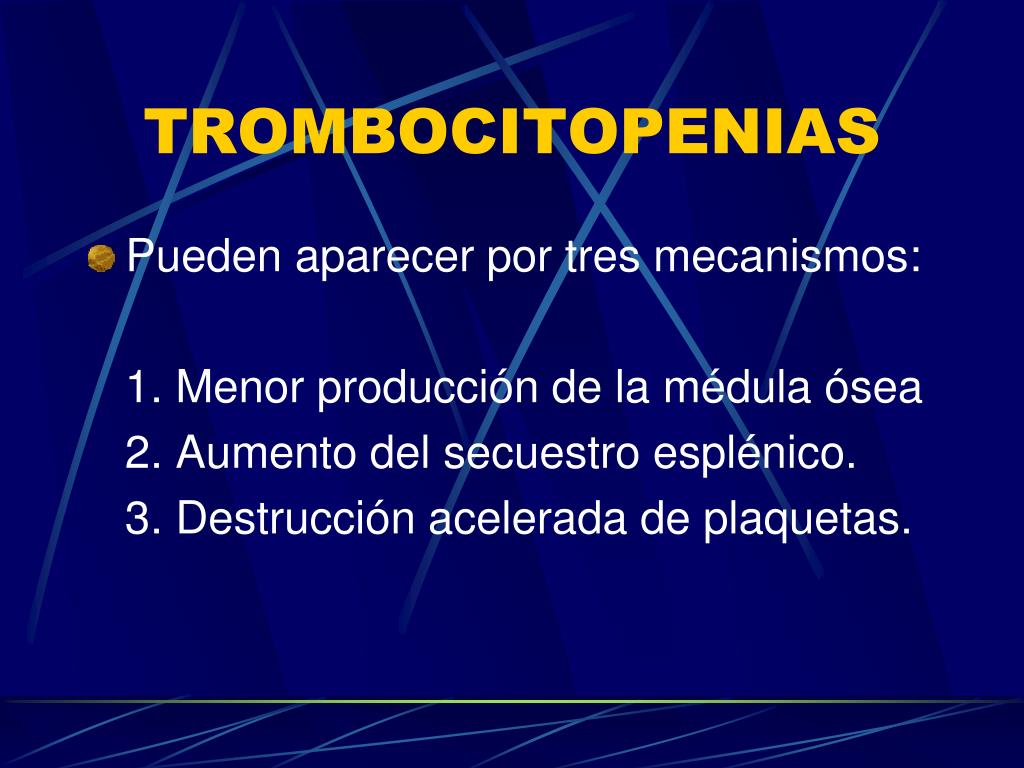 TROMBOCITOPENIAS

Pueden aparecer por tres mecanismos:

1. Menor producción de la médula ósea
2. Aumento del secuestro esplénico.
3. Destrucción acelerada de plaquetas.